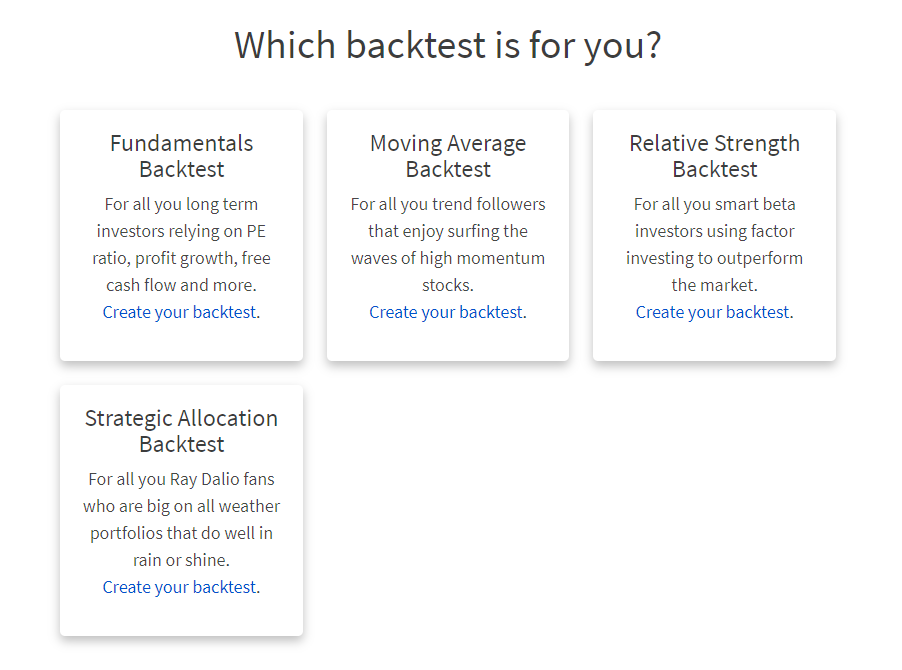 Which backtest is for you?

Fundamentals Backtest

For all you long term investors relying on PE ratio, profit growth, free cash flow and more. Create your backtest.

Moving Average Backtest

For all you trend followers that enjoy surfing the waves of high momentum stocks. Create your backtest.

Relative Strength Backtest

For all you smart beta investors using factor investing to outperform the market. Create your backtest.

Strategic Allocation Backtest

For all you Ray Dalio fans who are big on all weather portfolios that do well in rain or shine. Create your backtest.